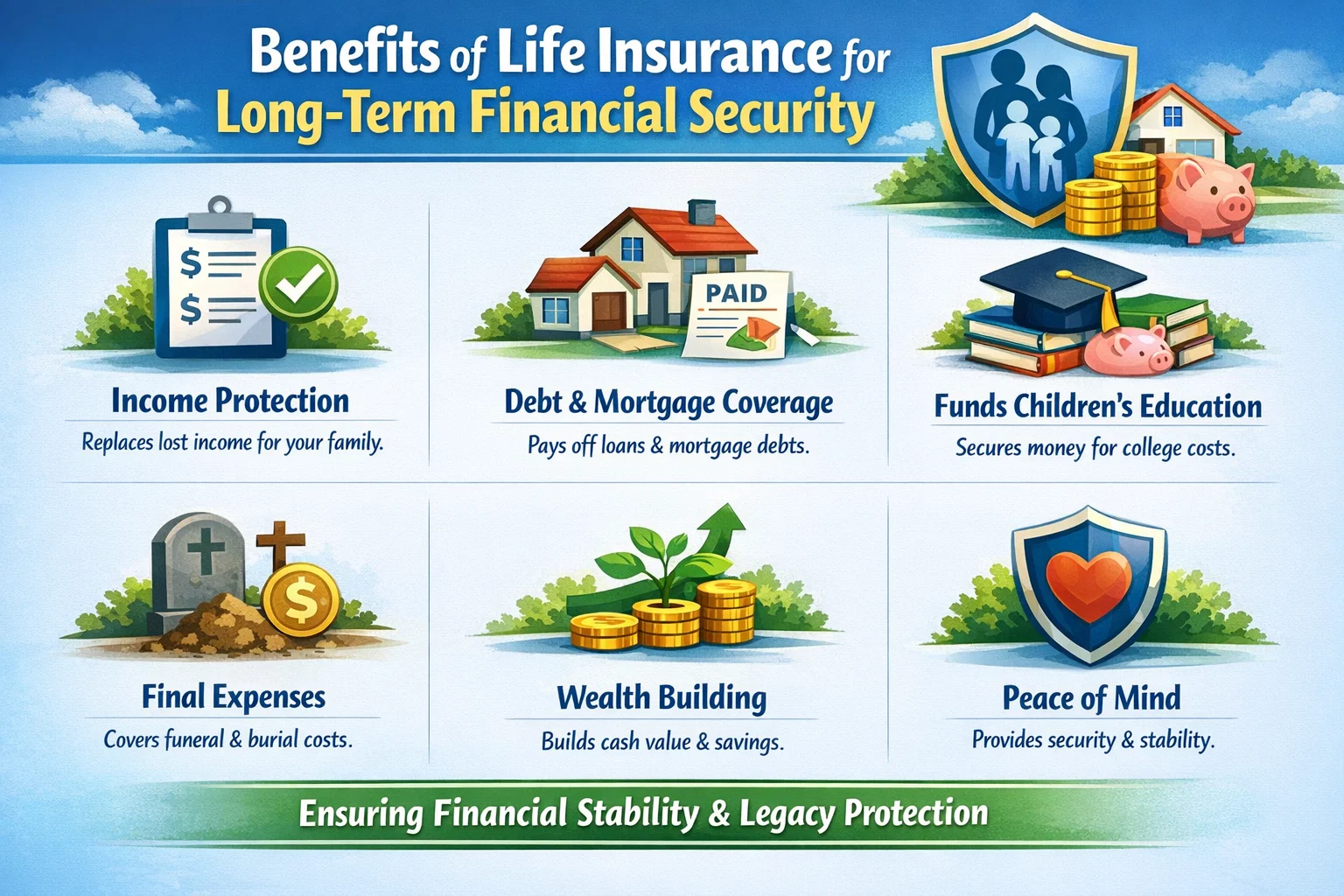 Benefits of Life Insurance for Long-Term Financial Security

$
$

Income Protection

Replaces lost income for your family.

PAID

Debt & Mortgage Coverage

Pays off loans & mortgage debts.

Funds Children's Education

Secures money for college costs.

$

Final Expenses

Covers funeral & burial costs.

Wealth Building

Builds cash value & savings.

Peace of Mind

Provides security & stability.

Ensuring Financial Stability & Legacy Protection